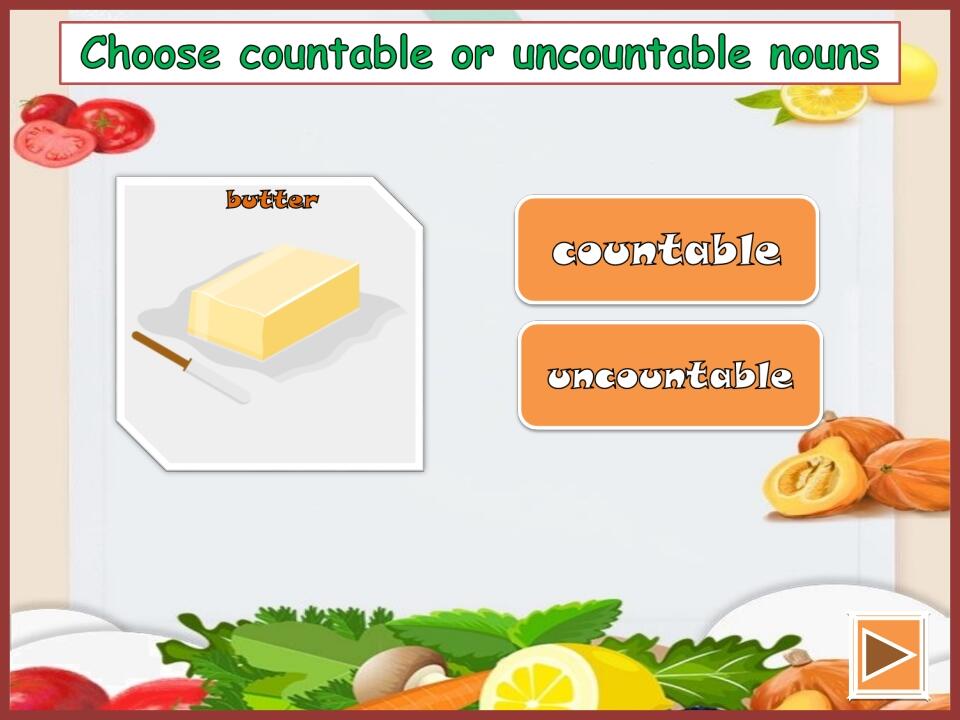 Choose countable or uncountable nouns

butter

countable

uncountable